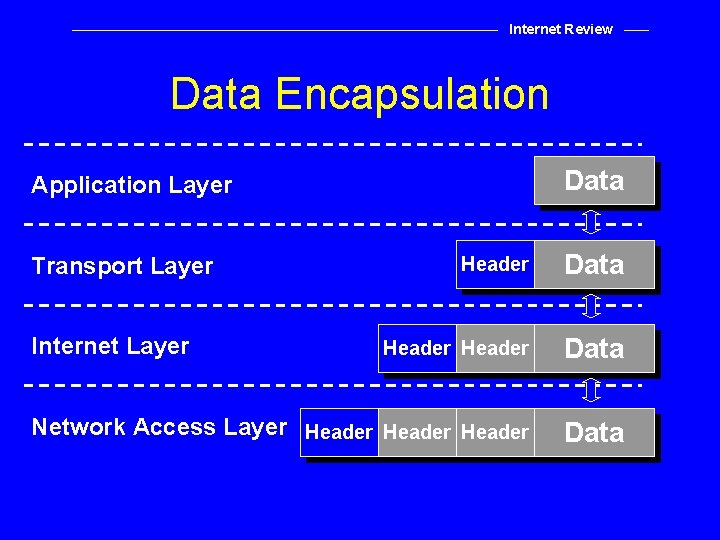 Internet Review

Data Encapsulation

Application Layer

Data

Transport Layer

Header Data

Internet Layer

Header Header Data

Network Access Layer

Header Header Header Data